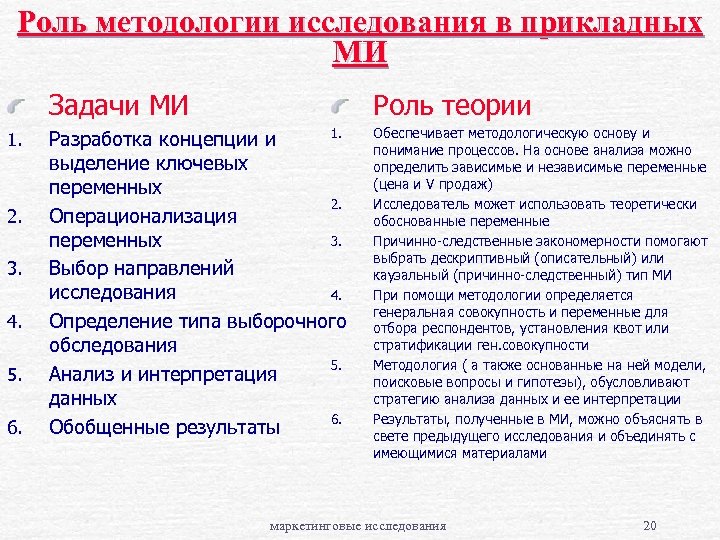 Роль методологии исследования в прикладных МИ

Задачи МИ

1. Разработка концепции и выделение ключевых переменных
2. Операционализация переменных
3. Выбор направлений исследования
4. Определение типа выборочного обследования
5. Анализ и интерпретация данных
6. Обобщенные результаты

Роль теории

1. Обеспечивает методологическую основу и понимание процессов. На основе анализа можно определить зависимые и независимые переменные (цена и V продаж)
2. Исследователь может использовать теоретически обоснованные переменные
3. Причинно-следственные закономерности помогают выбрать дескриптивный (описательный) или каузальный (причинно-следственный) тип МИ
4. При помощи методологии определяется генеральная совокупность и переменные для отбора респондентов, установления квот или стратификации ген.совокупности
5. Методология ( а также основанные на ней модели, поисковые вопросы и гипотезы), обусловливают стратегию анализа данных и ее интерпретации
6. Результаты, полученные в МИ, можно объяснять в свете предыдущего исследования и объединять с имеющимися материалами

маркетинговые исследования 20